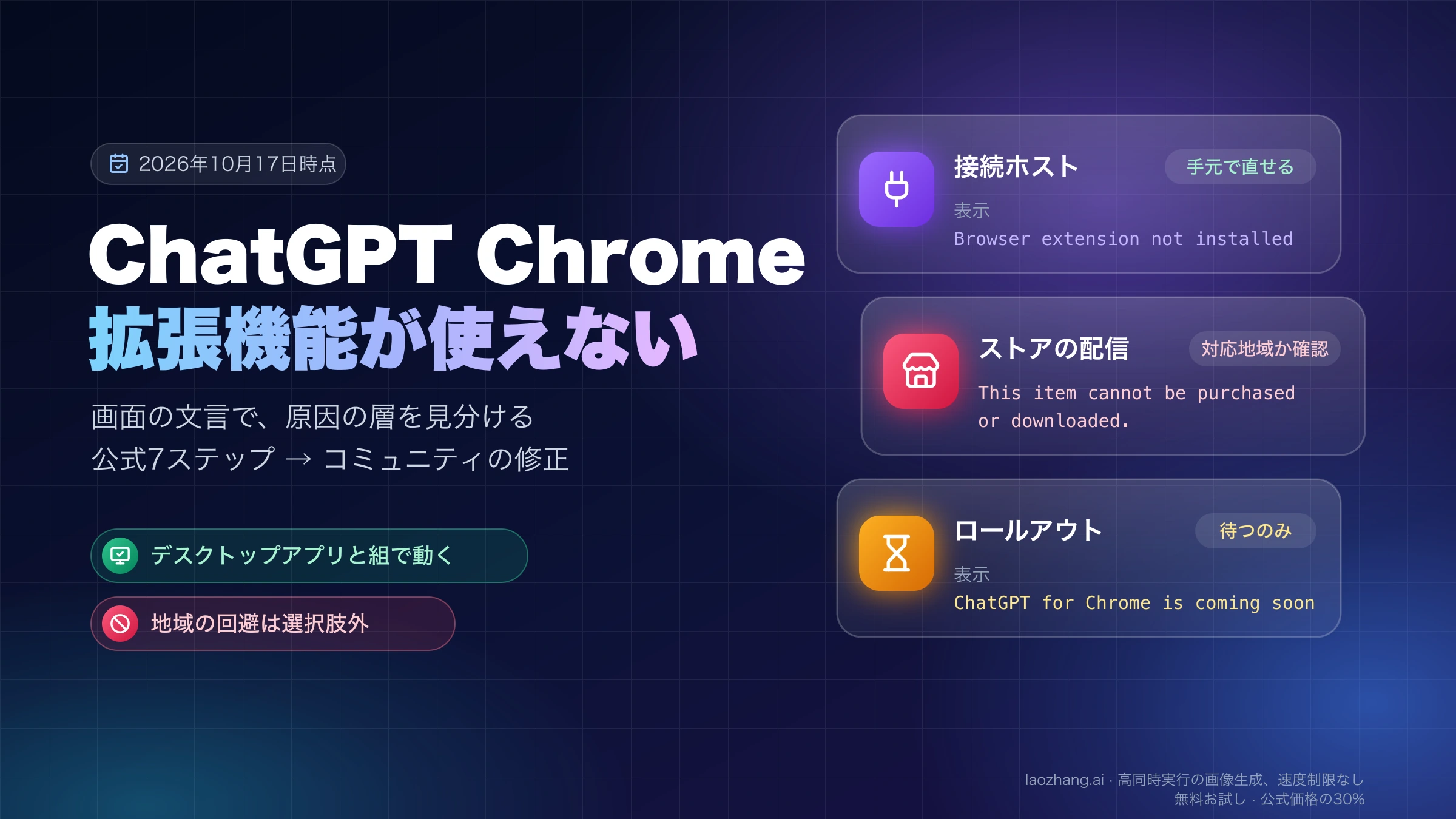 2026年10月17日時点

ChatGPT Chrome
拡張機能が使えない

画面の文言で、原因の層を見分ける
公式7ステップ → コミュニティの修正

デスクトップアプリと組で動く

地域の回避は選択肢外

接続ホスト
手元で直せる
表示
Browser extension not installed

ストアの配信
対応地域か確認
This item cannot be purchased or downloaded.

ロールアウト
待つのみ
表示
ChatGPT for Chrome is coming soon

laozhang.ai · 高同時実行の画像生成、速度制限なし
無料お試し · 公式価格の30%